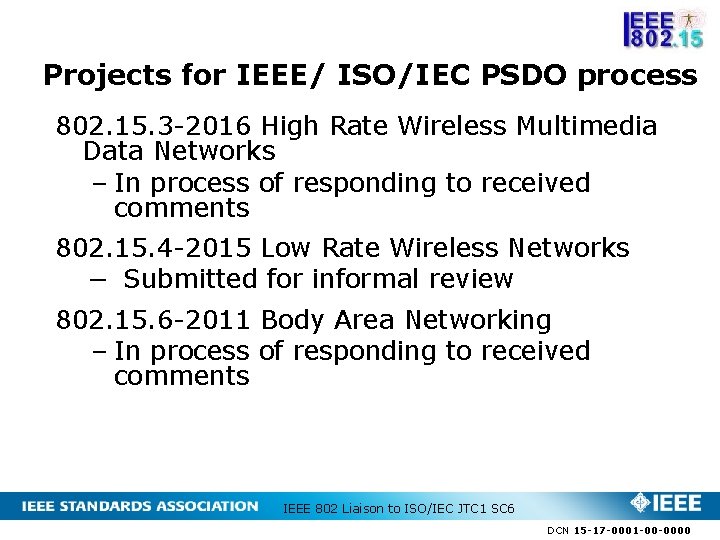 IEEE 802.15

Projects for IEEE/ ISO/IEC PSDO process

802.15.3-2016 High Rate Wireless Multimedia Data Networks
– In process of responding to received comments

802.15.4-2015 Low Rate Wireless Networks
– Submitted for informal review

802.15.6-2011 Body Area Networking
– In process of responding to received comments

IEEE STANDARDS ASSOCIATION IEEE 802 Liaison to ISO/IEC JTC1 SC6 IEEE

DCN 15-17-0001-00-0000